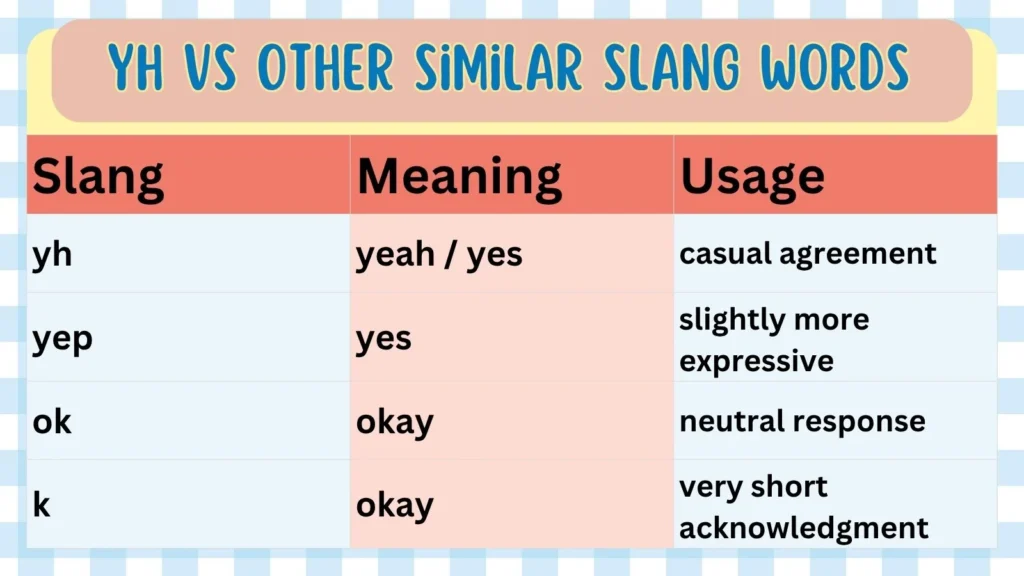 YH VS OTHER SiMiLAR SLANG WORDS

| Slang | Meaning | Usage |
|---|---|---|
| yh | yeah / yes | casual agreement |
| yep | yes | slightly more expressive |
| ok | okay | neutral response |
| k | okay | very short acknowledgment |